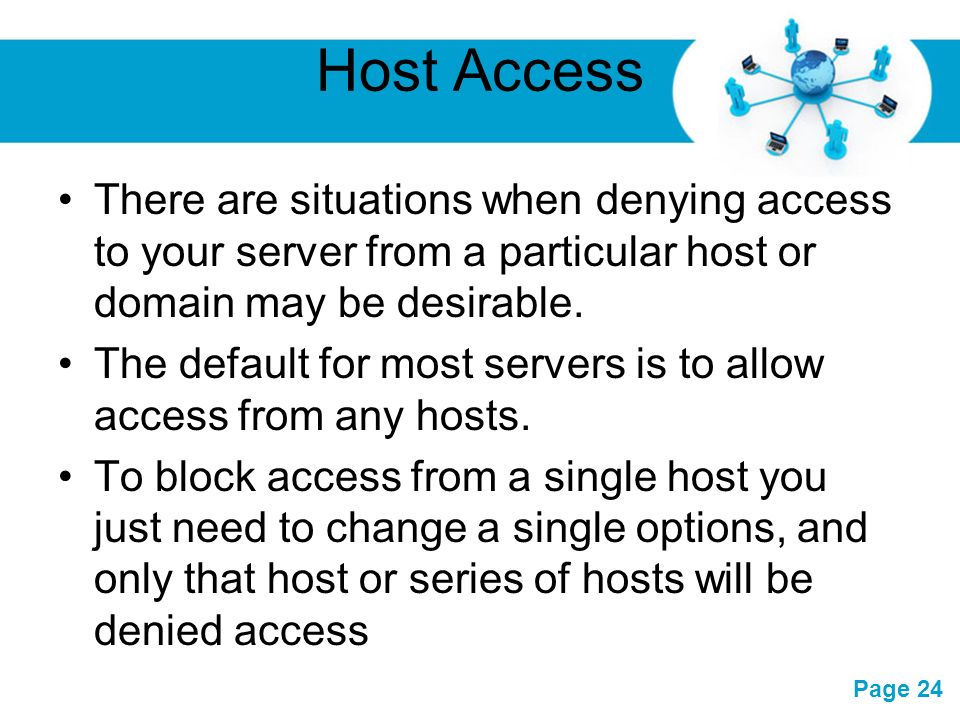 Host Access

• There are situations when denying access to your server from a particular host or domain may be desirable.

• The default for most servers is to allow access from any hosts.

• To block access from a single host you just need to change a single options, and only that host or series of hosts will be denied access

Page 24